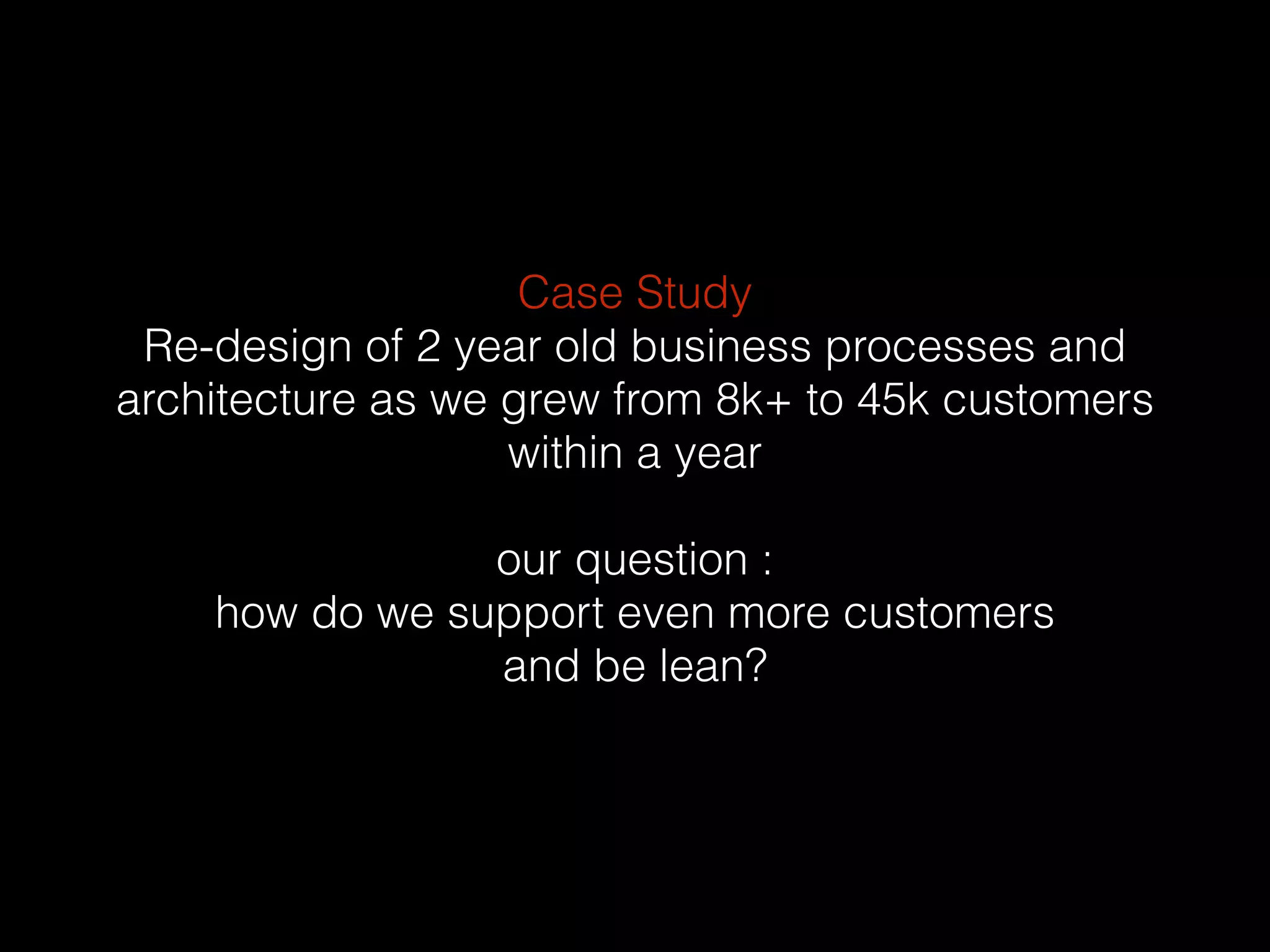 Case Study
Re-design of 2 year old business processes and architecture as we grew from 8k+ to 45k customers within a year

our question :
how do we support even more customers and be lean?